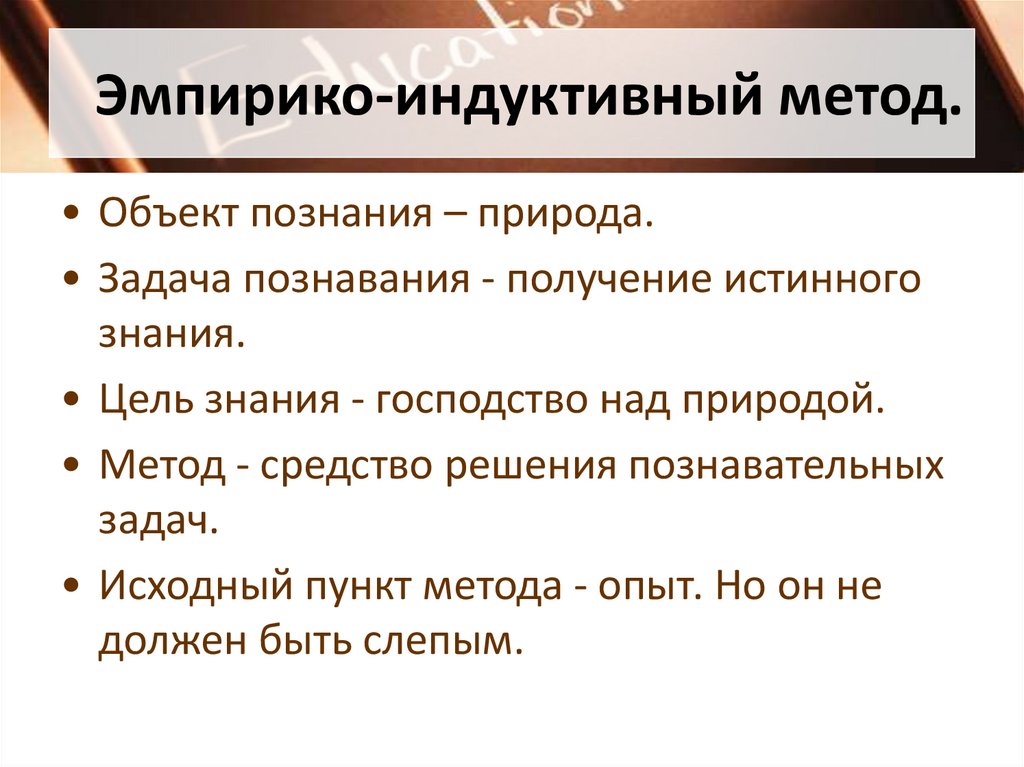 Education

Эмпирико-индуктивный метод.

• Объект познания – природа.
• Задача познавания - получение истинного знания.
• Цель знания - господство над природой.
• Метод - средство решения познавательных задач.
• Исходный пункт метода - опыт. Но он не должен быть слепым.